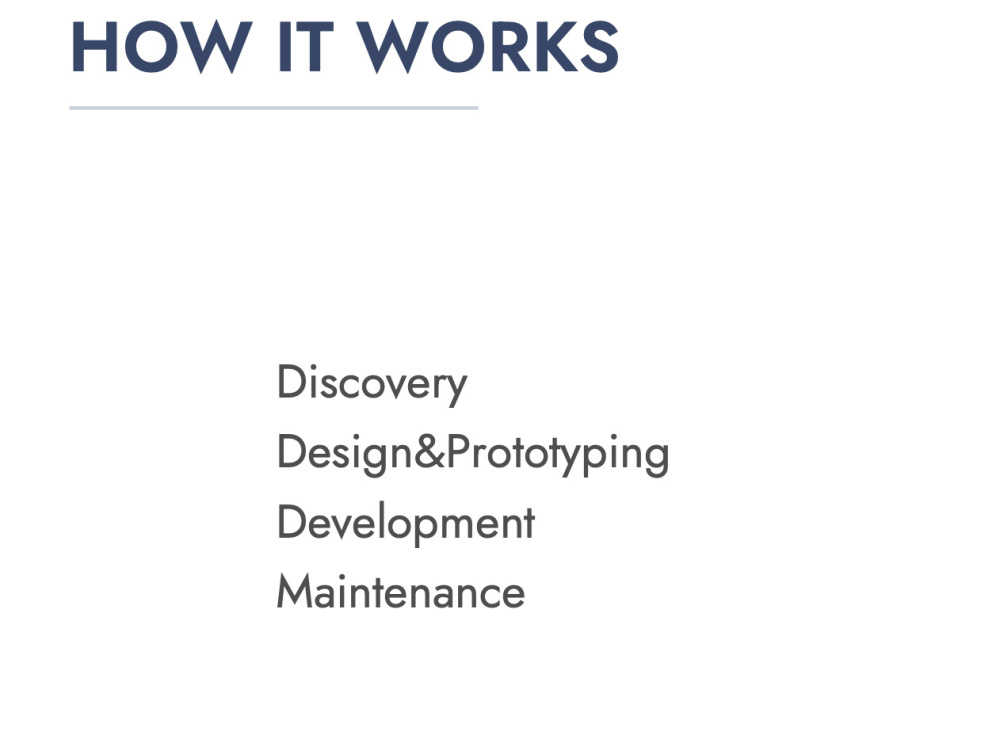 HOW IT WORKS

Discovery
Design&Prototyping
Development
Maintenance